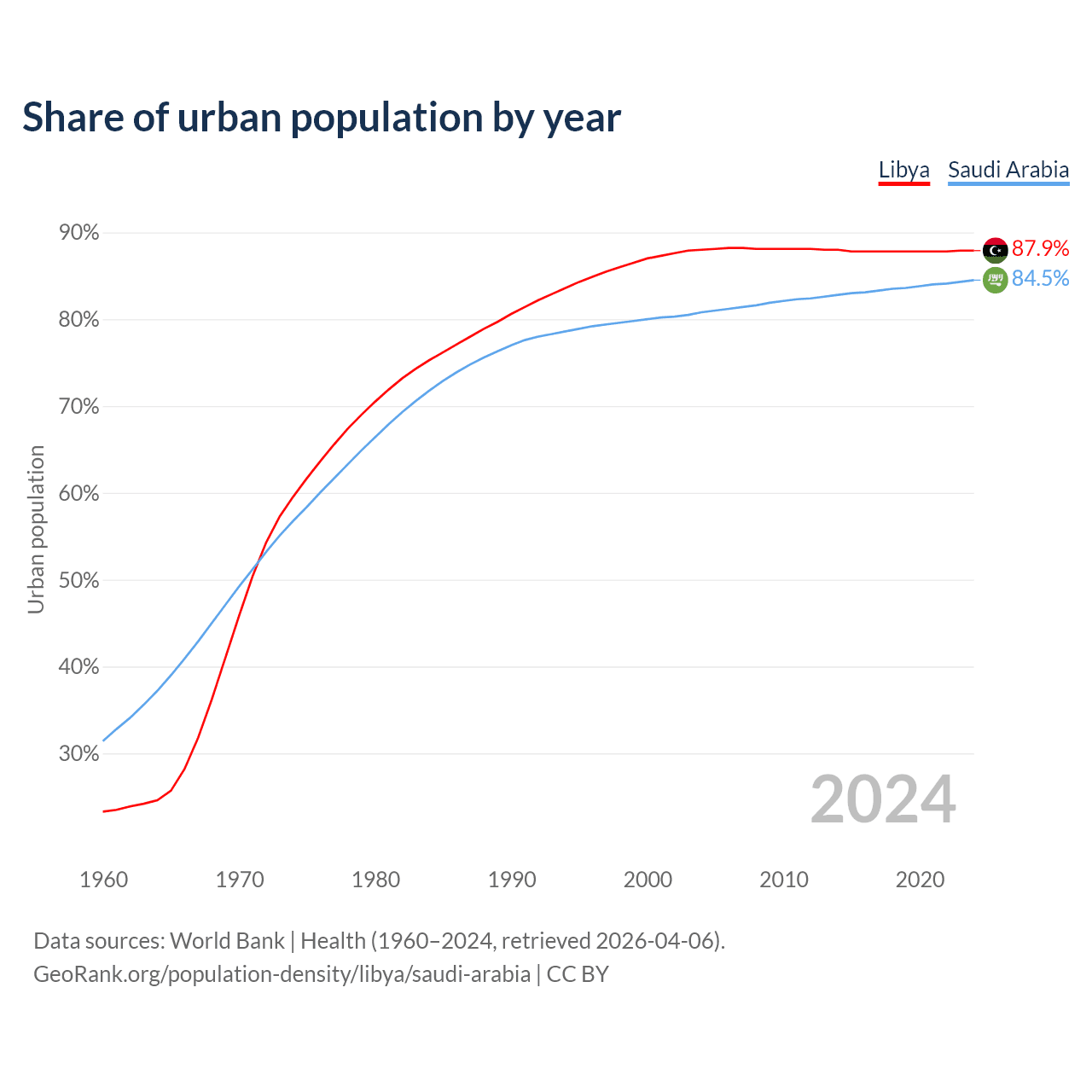 Share of urban population by year

Libya Saudi Arabia

90%
80%
70%
60%
50%
40%
30%

Urban population

87.9%
84.5%

2024

1960 1970 1980 1990 2000 2010 2020

Data sources: World Bank | Health (1960–2024, retrieved 2026-04-06).
GeoRank.org/population-density/libya/saudi-arabia | CC BY